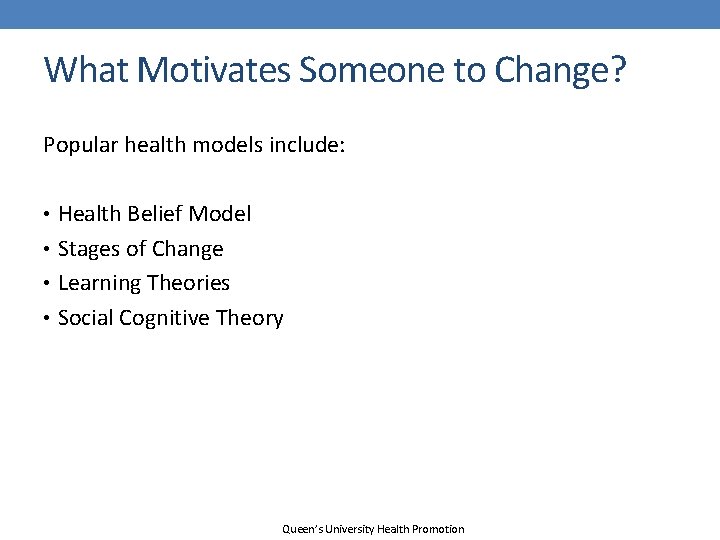 What Motivates Someone to Change?

Popular health models include:

• Health Belief Model
• Stages of Change
• Learning Theories
• Social Cognitive Theory

Queen's University Health Promotion